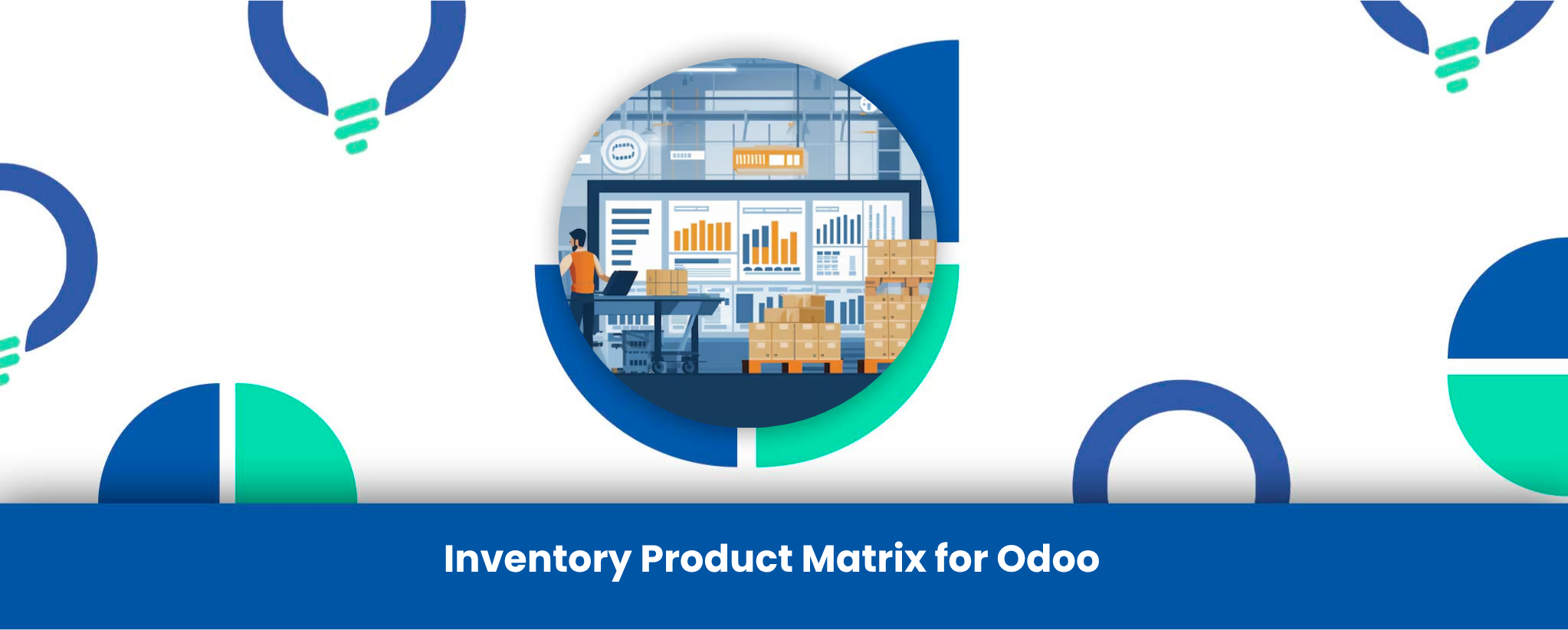 Inventory Product Matrix for Odoo